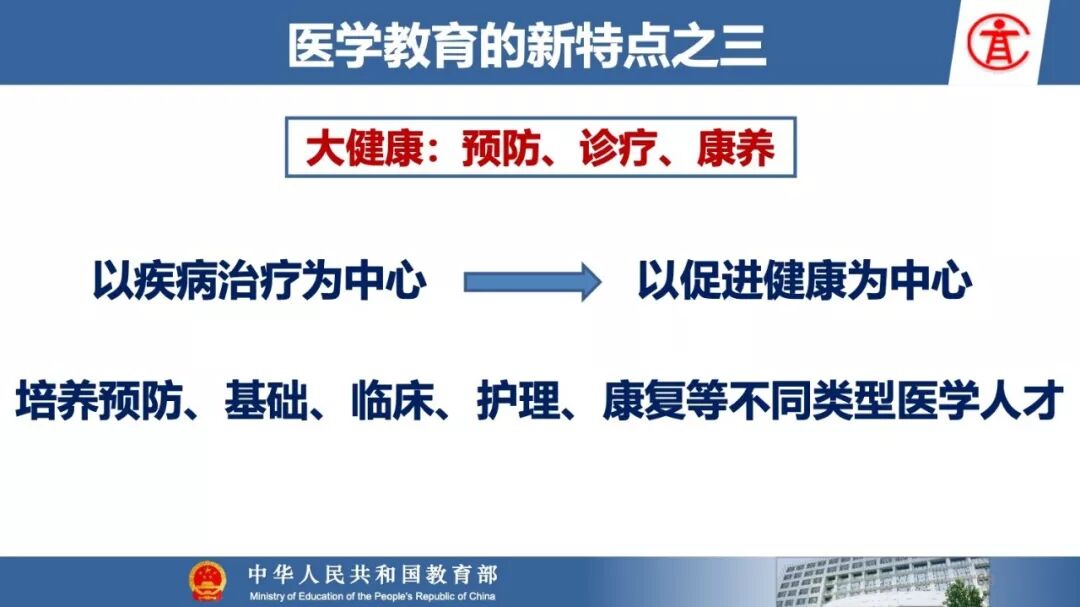 医学教育的新特点之三

大健康：预防、诊疗、康养

以疾病治疗为中心

以促进健康为中心

培养预防、基础、临床、护理、康复等不同类型医学人才

中华人民共和国教育部
Ministry of Education of the People's Republic of China